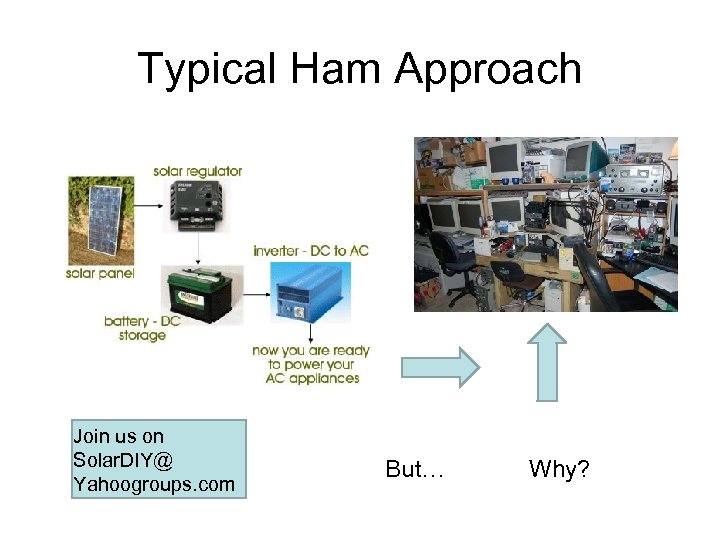 Typical Ham Approach

solar regulator

solar panel

inverter - DC to AC

battery - DC storage

now you are ready to power your AC appliances

Join us on SolarDIY@ Yahoogroups.com

But…

Why?